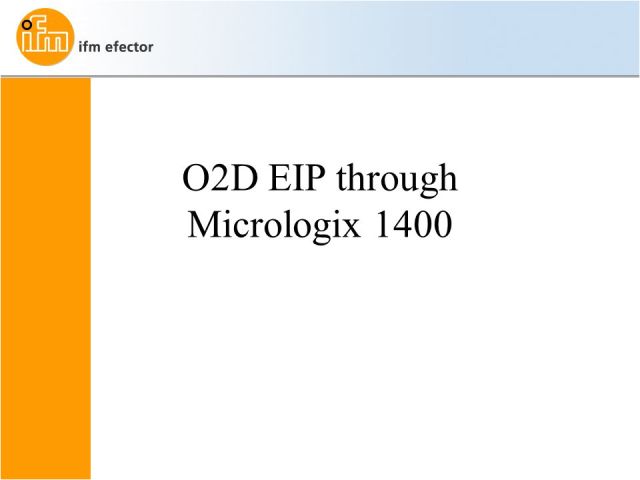 ifm

ifm efector

O2D EIP through Micrologix 1400